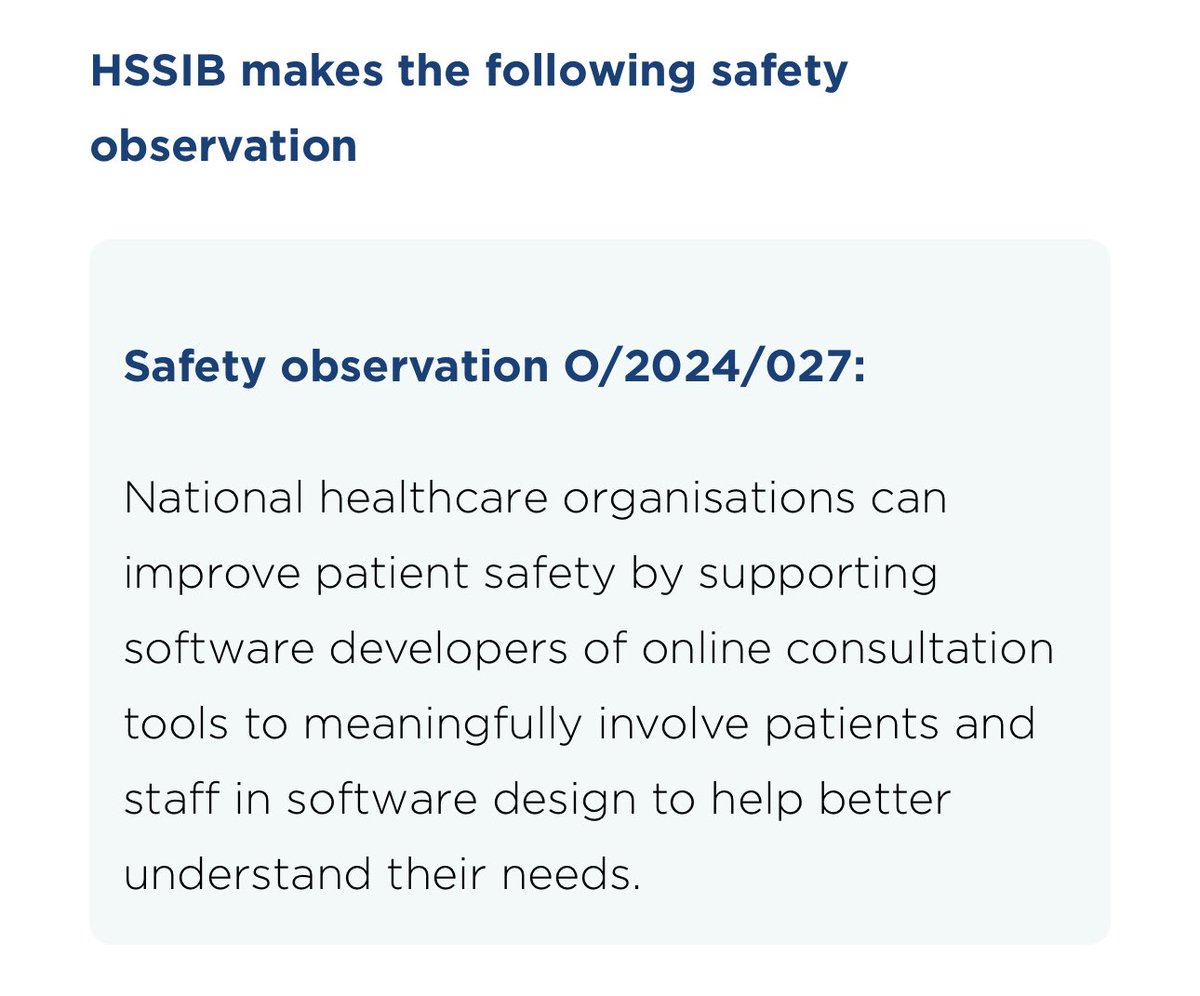 HSSIB makes the following safety observation

Safety observation O/2024/027:

National healthcare organisations can improve patient safety by supporting software developers of online consultation tools to meaningfully involve patients and staff in software design to help better understand their needs.